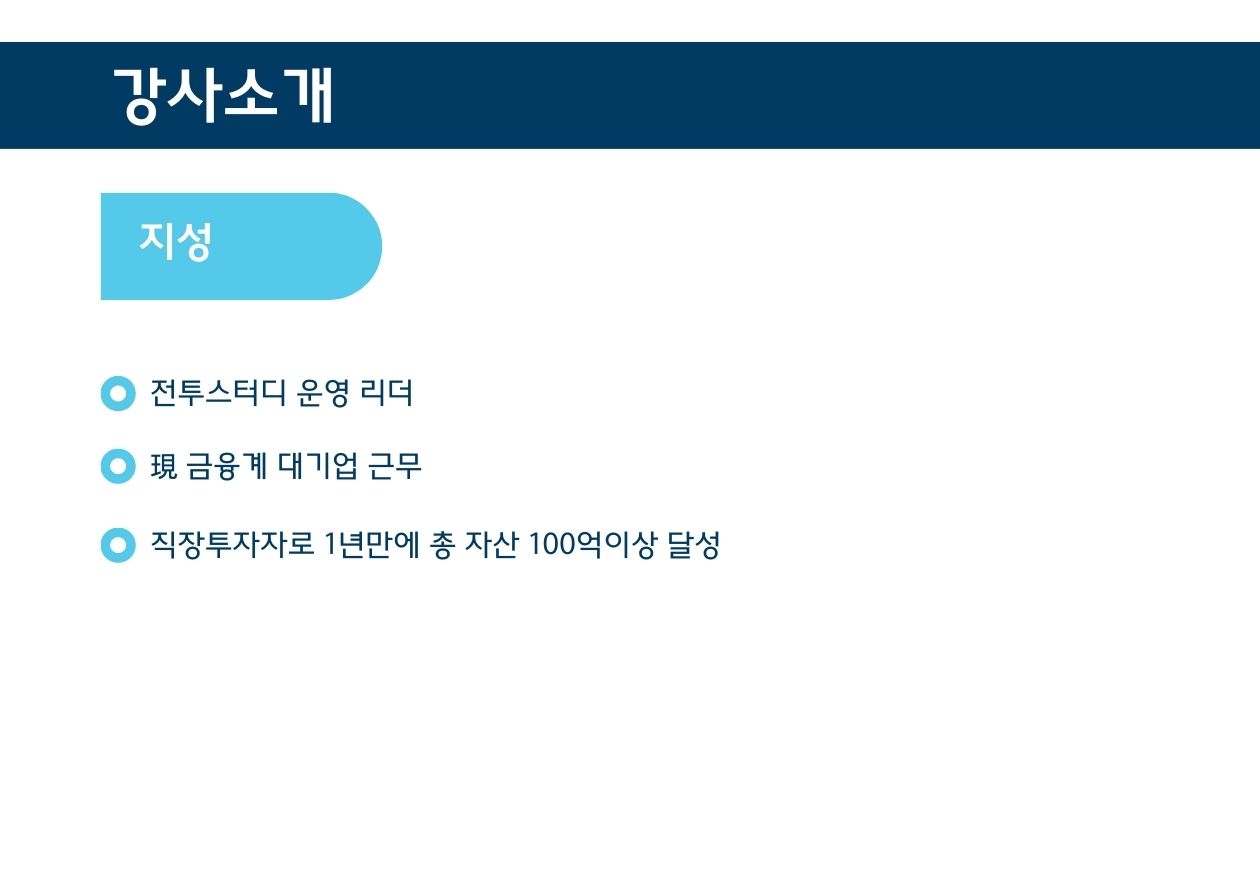 강사소개

지성

전투스터디 운영 리더

現 금융계 대기업 근무

직장투자자로 1년만에 총 자산 100억이상 달성